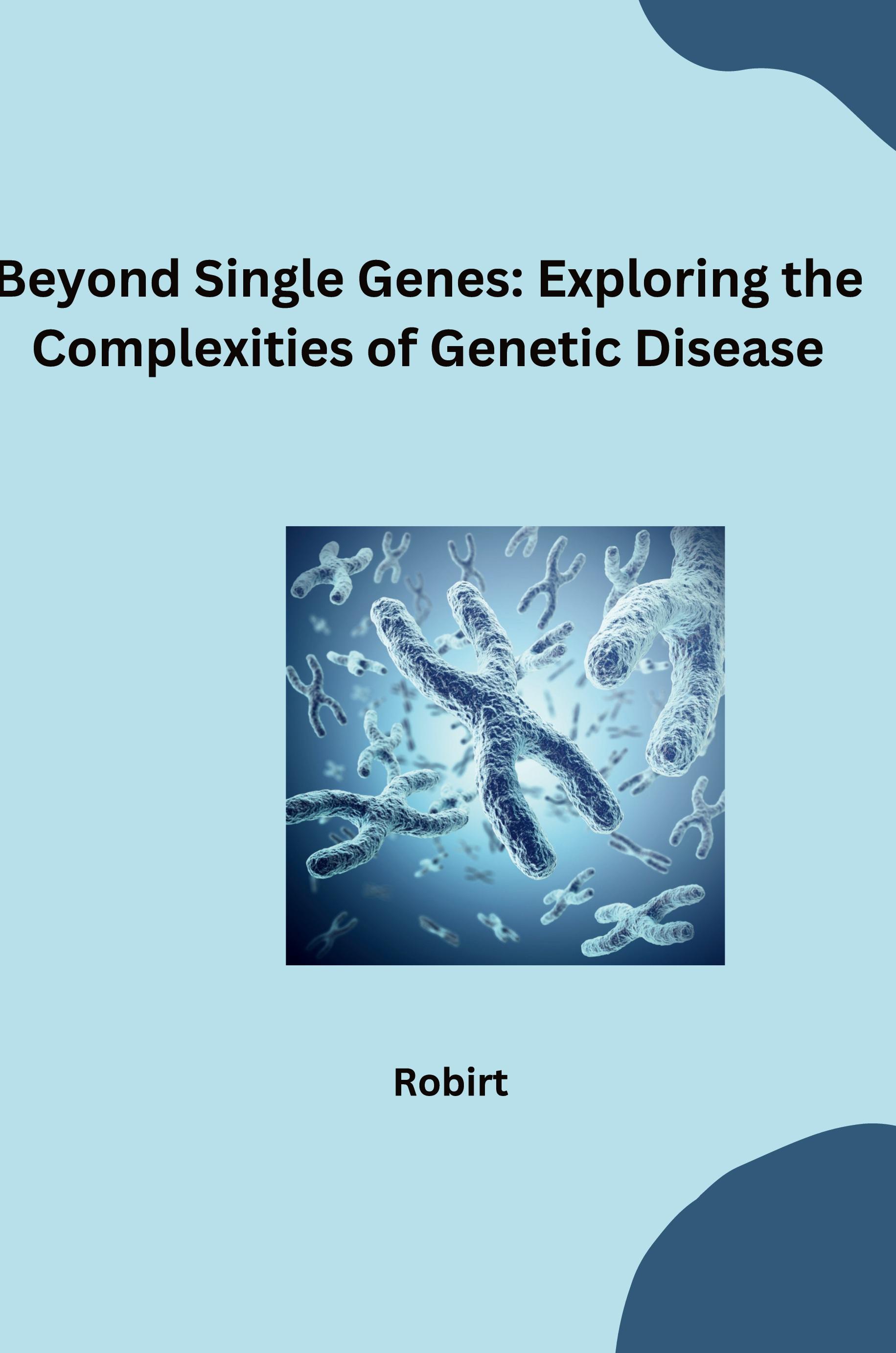 Beyond Single Genes: Exploring the Complexities of Genetic Disease

Robirt